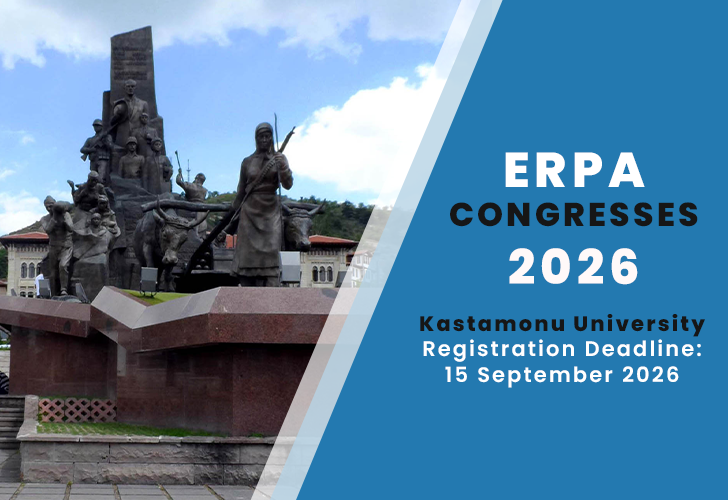 ERPA
CONGRESSES
2026

Kastamonu University
Registration Deadline:
15 September 2026